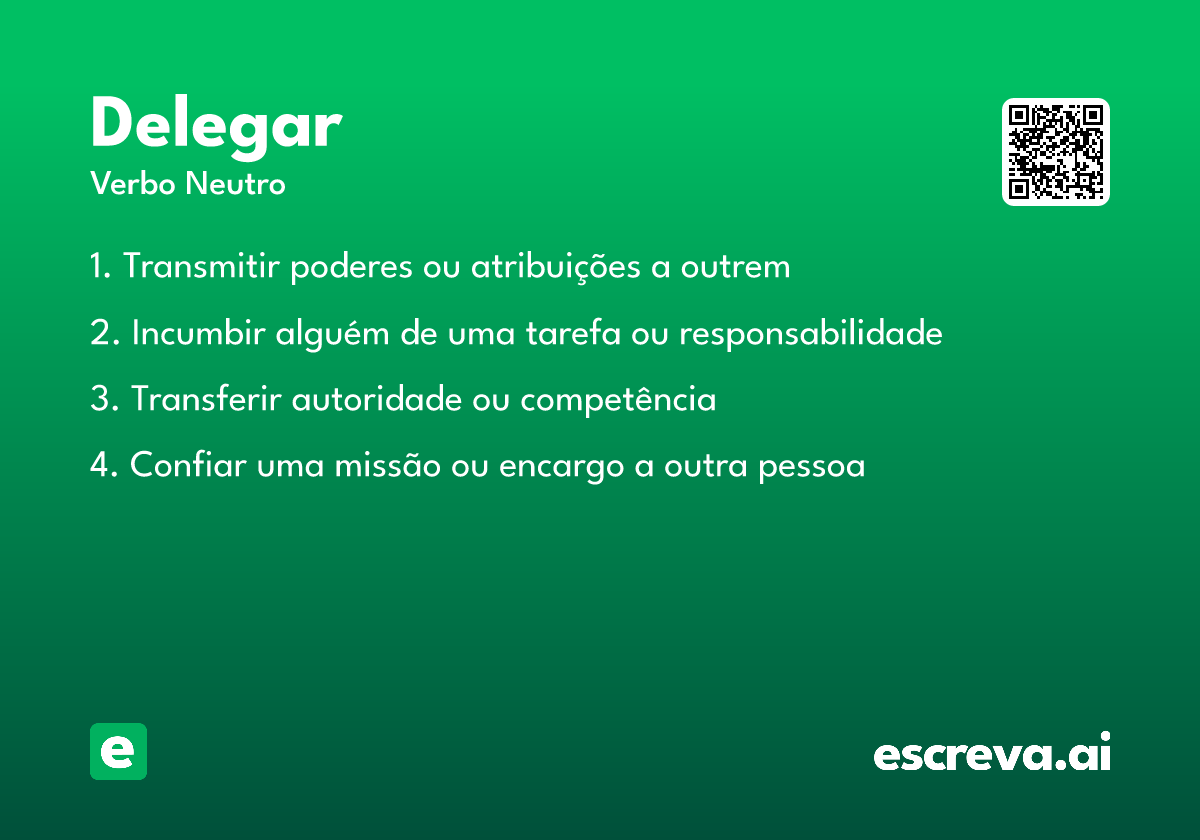 Delegar

Verbo Neutro

1. Transmitir poderes ou atribuições a outrem

2. Incumbir alguém de uma tarefa ou responsabilidade

3. Transferir autoridade ou competência

4. Confiar uma missão ou encargo a outra pessoa

e

escreva.ai